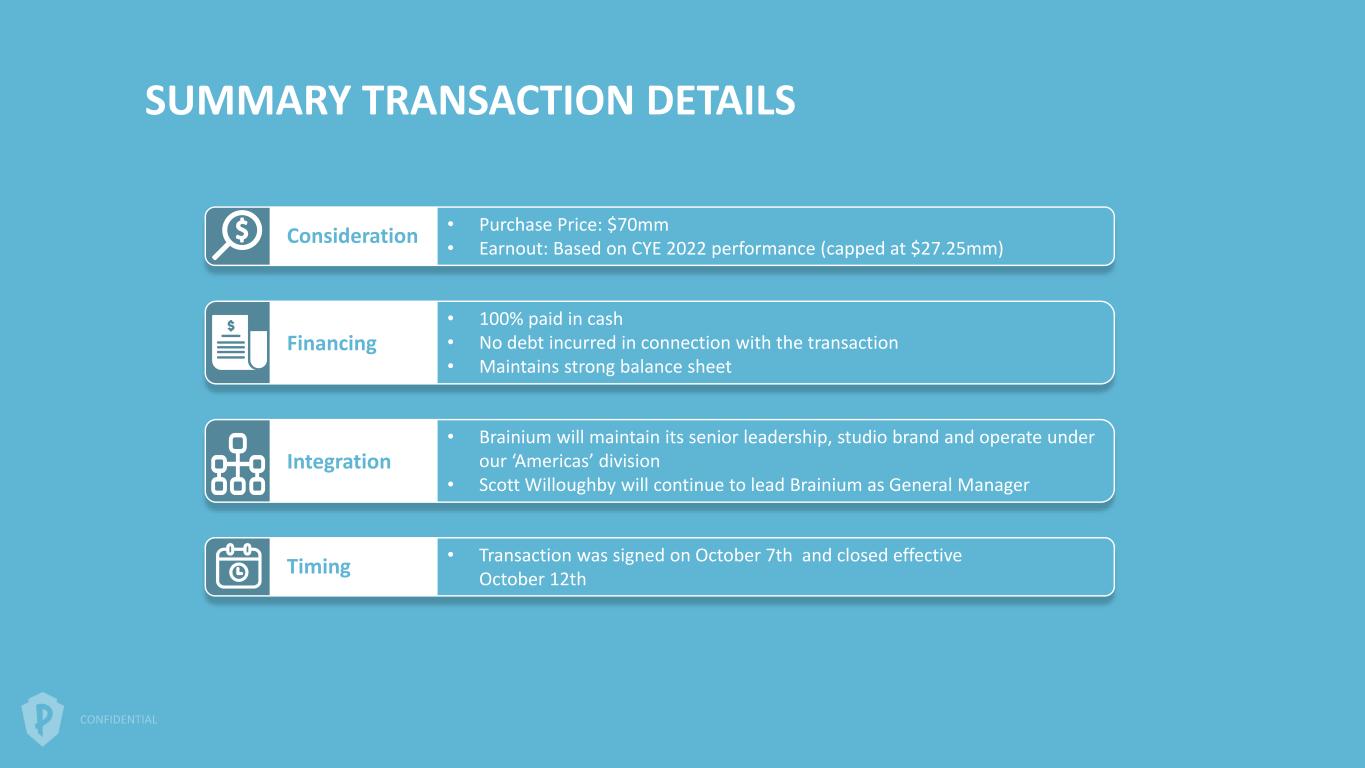 SUMMARY TRANSACTION DETAILS

Consideration
• Purchase Price: \$70mm
• Earnout: Based on CYE 2022 performance (capped at \$27.25mm)

Financing
• 100% paid in cash
• No debt incurred in connection with the transaction
• Maintains strong balance sheet

Integration
• Brainium will maintain its senior leadership, studio brand and operate under our 'Americas' division
• Scott Willoughby will continue to lead Brainium as General Manager

Timing
• Transaction was signed on October 7th and closed effective October 12th

CONFIDENTIAL